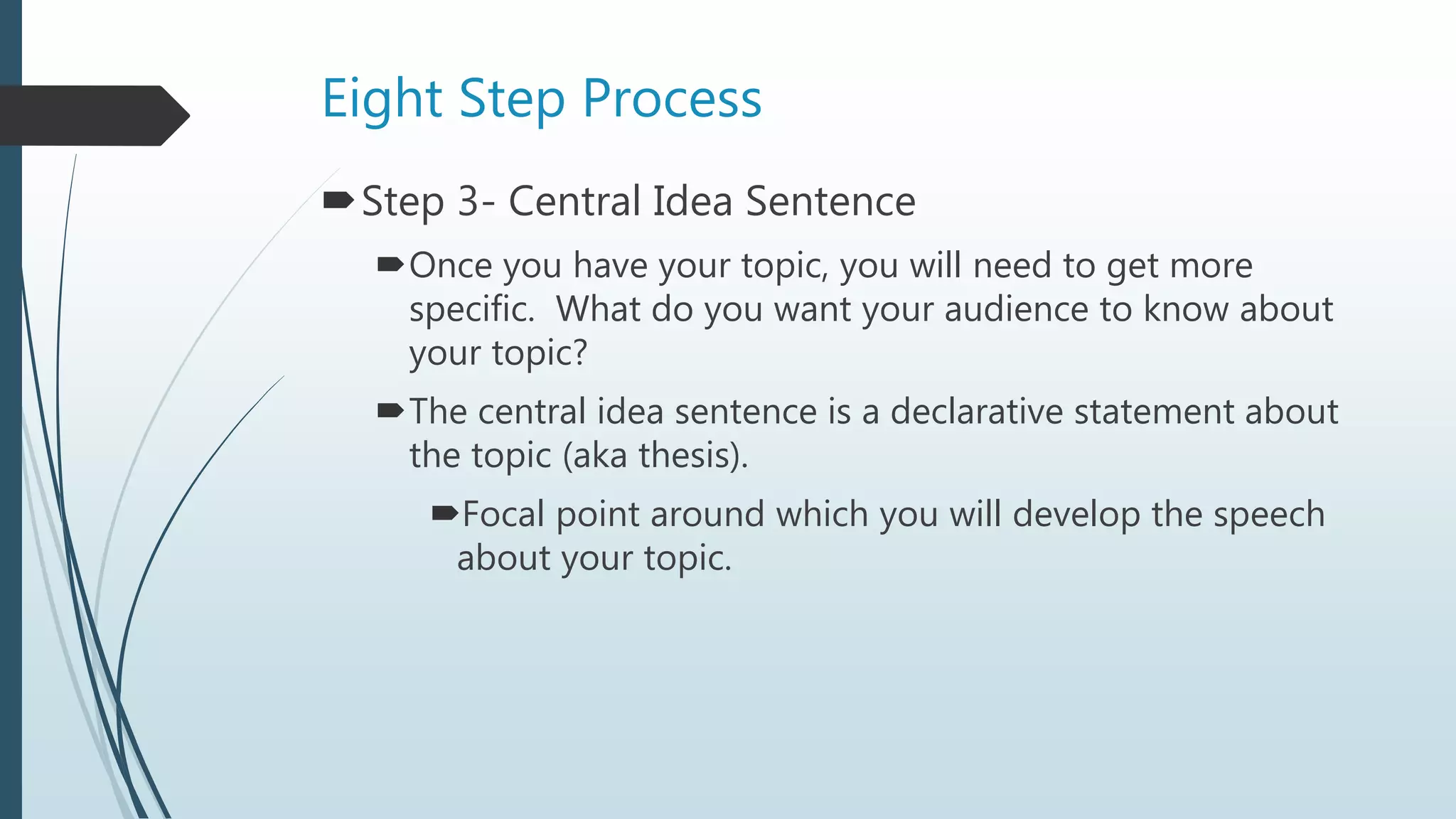 Eight Step Process

Step 3- Central Idea Sentence

Once you have your topic, you will need to get more specific. What do you want your audience to know about your topic?

The central idea sentence is a declarative statement about the topic (aka thesis).

Focal point around which you will develop the speech about your topic.